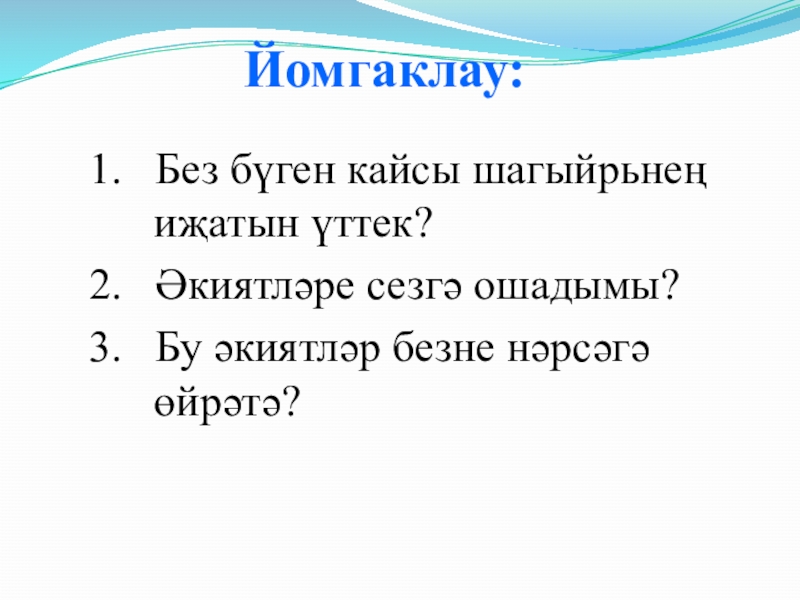 Йомгаклау:

1. Без бүген кайсы шагыйрьнең иҗатын үттек?
2. Әкиятләре сезгә ошадымы?
3. Бу әкиятләр безне нәрсәгә өйрәтә?